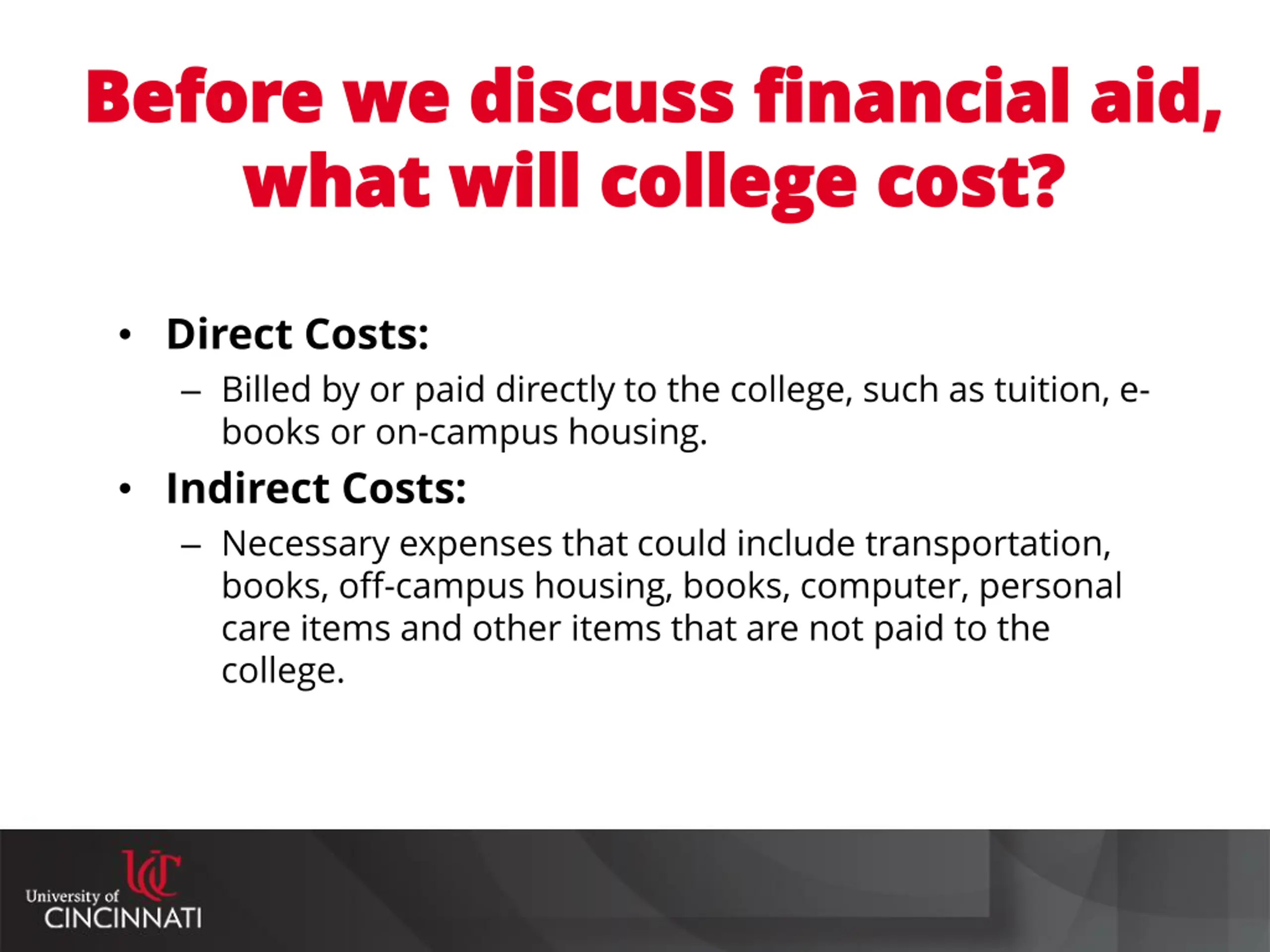 Before we discuss financial aid, what will college cost?

• Direct Costs:
– Billed by or paid directly to the college, such as tuition, e-books or on-campus housing.

• Indirect Costs:
– Necessary expenses that could include transportation, books, off-campus housing, books, computer, personal care items and other items that are not paid to the college.

UC
University of CINCINNATI